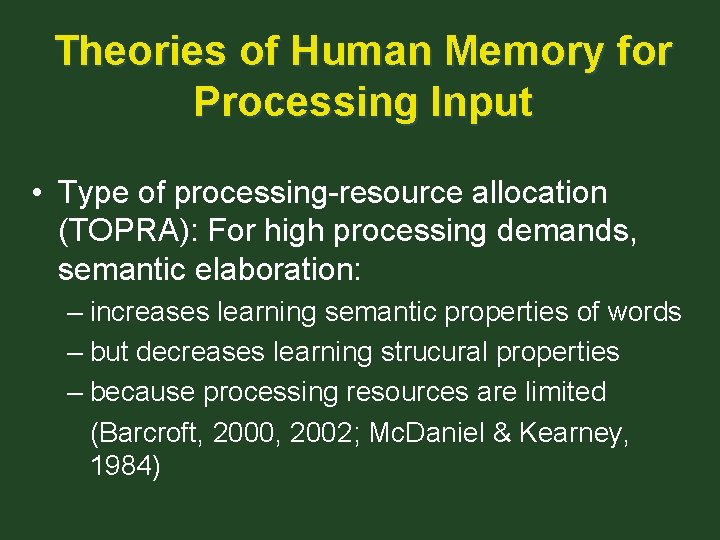 Theories of Human Memory for Processing Input

• Type of processing-resource allocation (TOPRA): For high processing demands, semantic elaboration:
– increases learning semantic properties of words
– but decreases learning strucural properties
– because processing resources are limited
(Barcroft, 2000, 2002; McDaniel & Kearney, 1984)